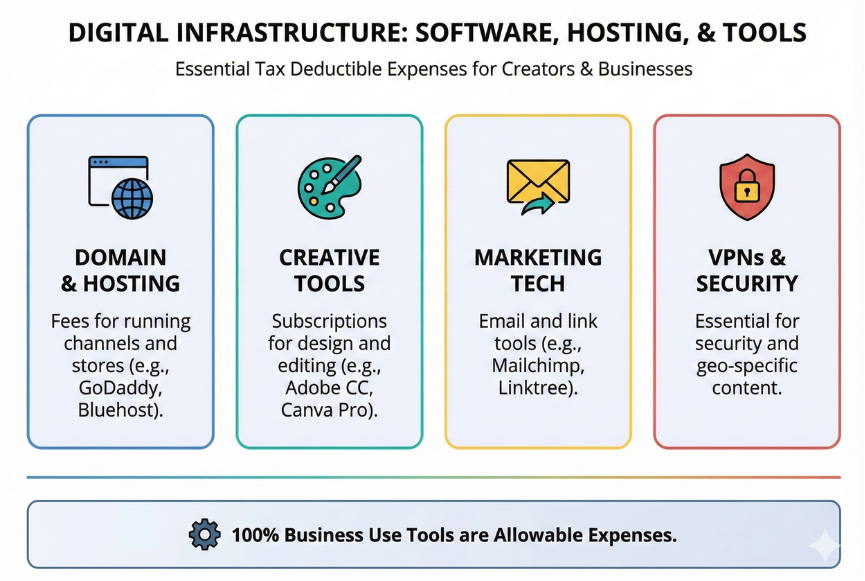 DIGITAL INFRASTRUCTURE: SOFTWARE, HOSTING, & TOOLS

Essential Tax Deductible Expenses for Creators & Businesses

DOMAIN & HOSTING

Fees for running channels and stores (e.g., GoDaddy, Bluehost).

CREATIVE TOOLS

Subscriptions for design and editing (e.g., Adobe CC, Canva Pro).

MARKETING TECH

Email and link tools (e.g., Mailchimp, Linktree).

VPNs & SECURITY

Essential for security and geo-specific content.

100% Business Use Tools are Allowable Expenses.